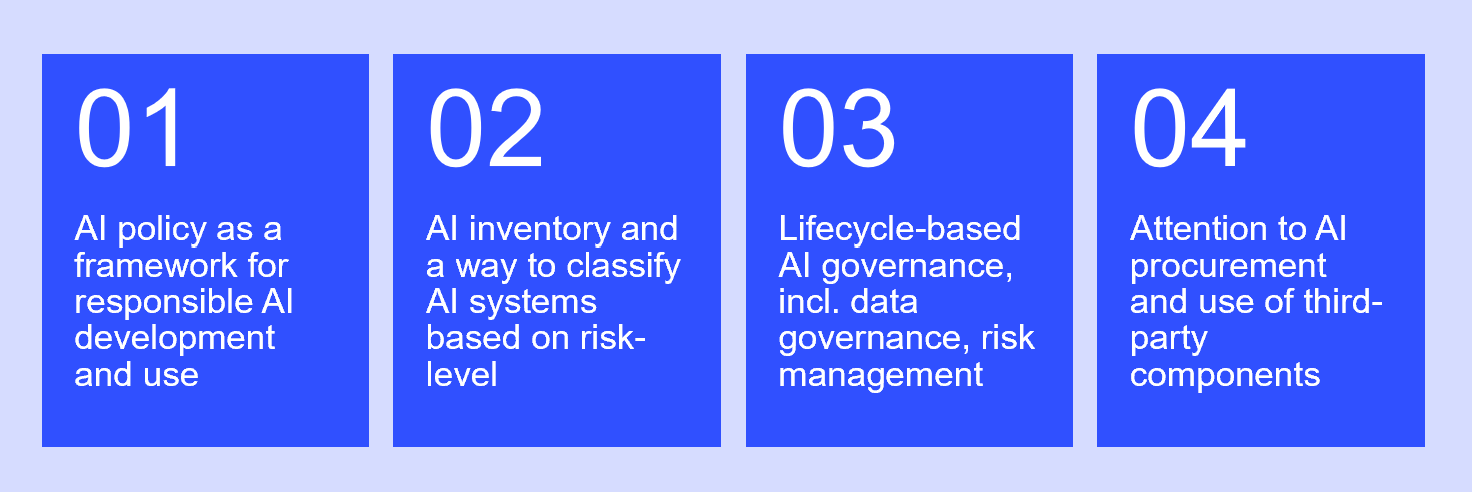 01

AI policy as a framework for responsible AI development and use

02

AI inventory and a way to classify AI systems based on risk-level

03

Lifecycle-based AI governance, incl. data governance, risk management

04

Attention to AI procurement and use of third-party components